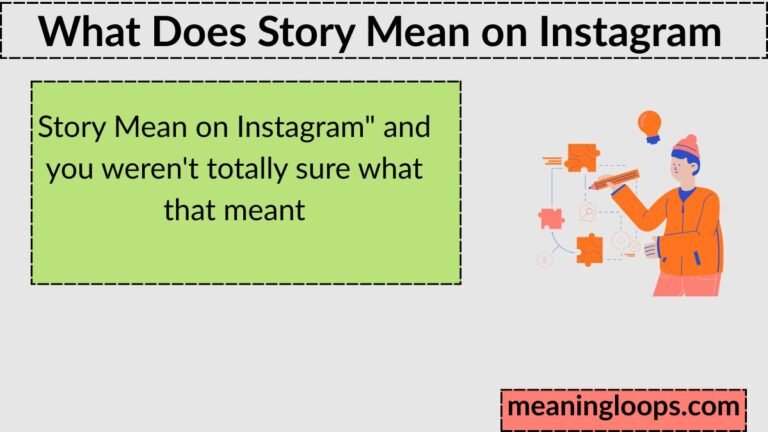 What Does Story Mean on Instagram

Story Mean on Instagram" and you weren't totally sure what that meant

meaningloops.com